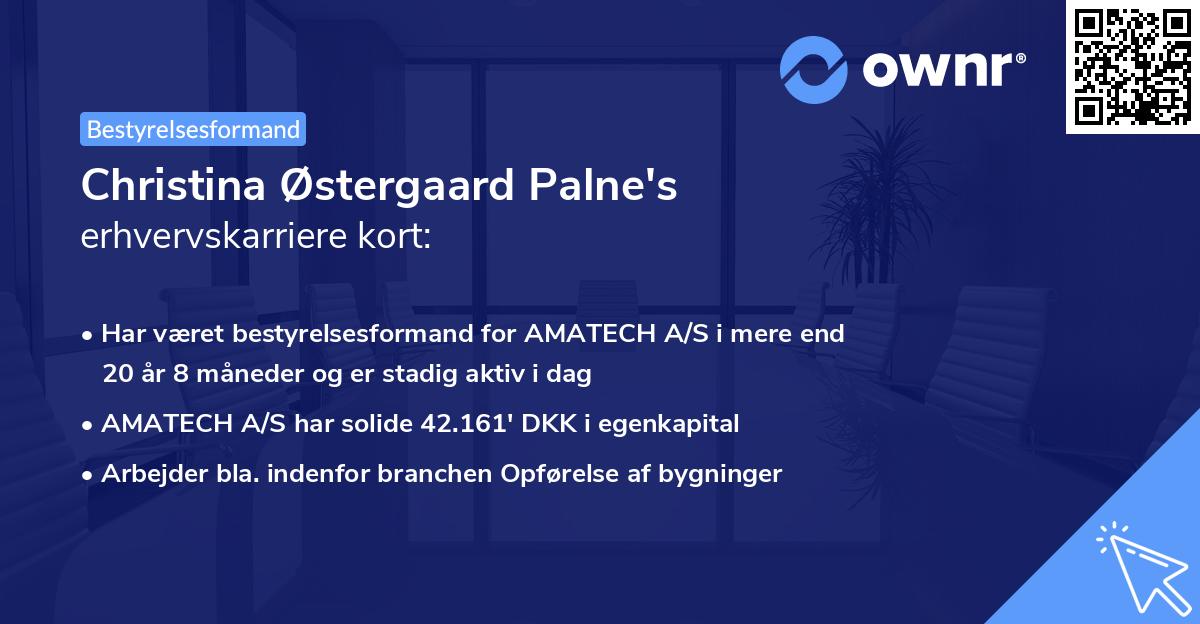 ownr®

Bestyrelsesformand

Christina Østergaard Palne's erhvervskarriere kort:

• Har været bestyrelsesformand for AMATECH A/S i mere end 20 år 8 måneder og er stadig aktiv i dag
• AMATECH A/S har solide 42.161' DKK i egenkapital
• Arbejder bla. indenfor branchen Opførelse af bygninger